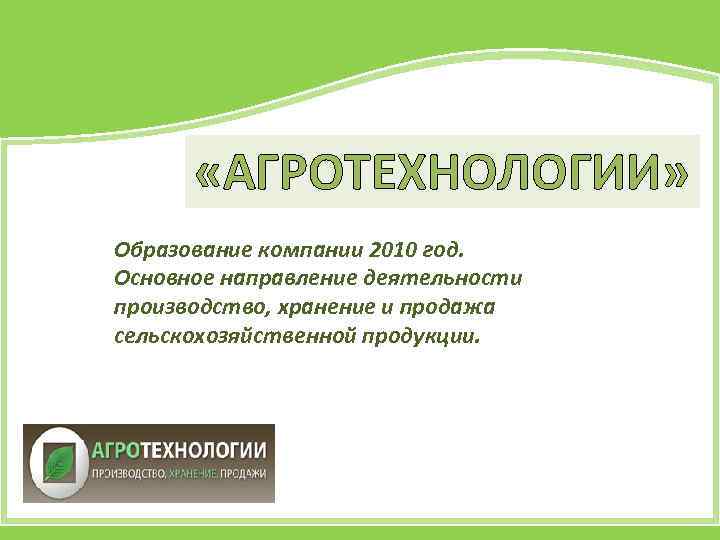 «АГРОТЕХНОЛОГИИ»

Образование компании 2010 год. Основное направление деятельности производство, хранение и продажа сельскохозяйственной продукции.

АГРОТЕХНОЛОГИИ
ПРОИЗВОДСТВО, ХРАНЕНИЕ, ПРОДАЖИ